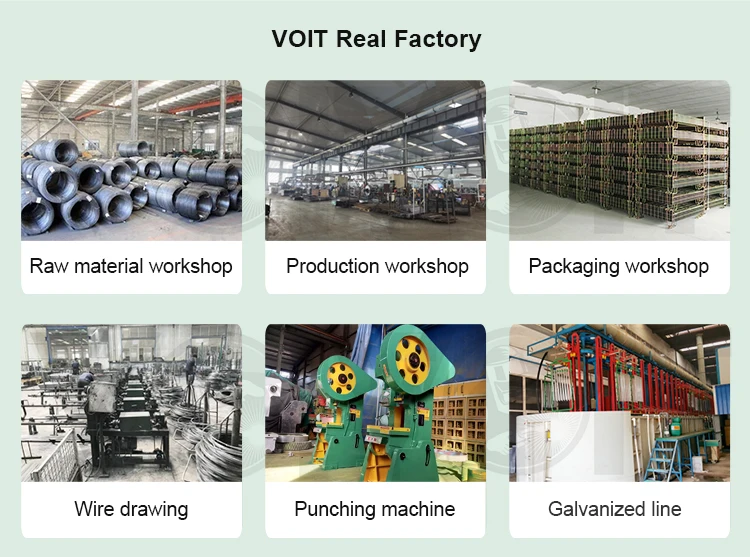 VOIT Real Factory

Raw material workshop

Production workshop

Packaging workshop

Wire drawing

Punching machine

Galvanized line